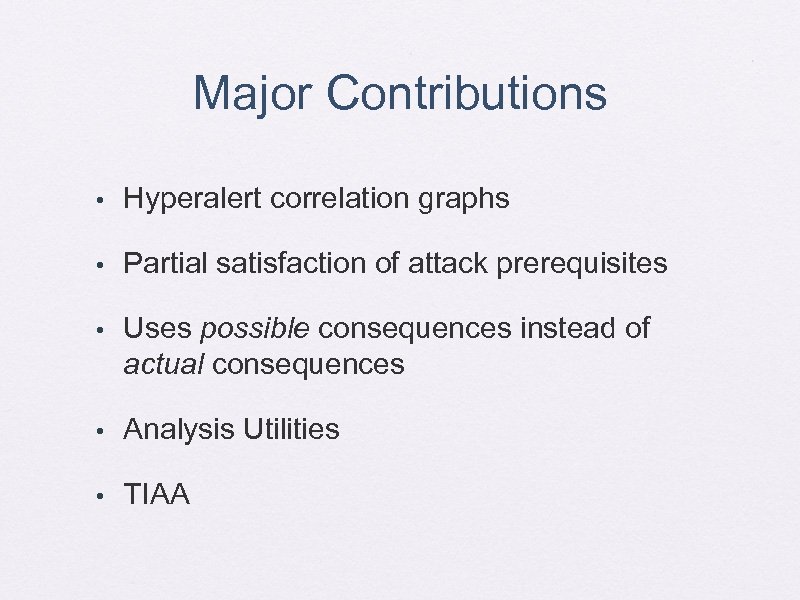 Major Contributions

• Hyperalert correlation graphs

• Partial satisfaction of attack prerequisites

• Uses possible consequences instead of actual consequences

• Analysis Utilities

• TIAA